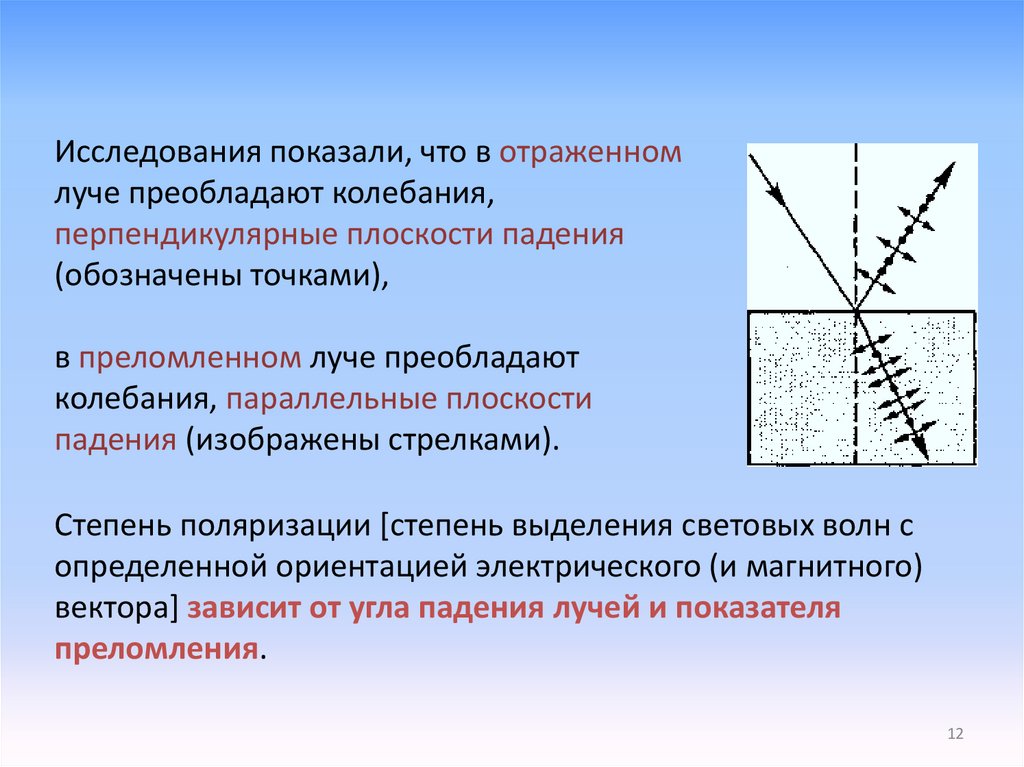 Исследования показали, что в отраженном луче преобладают колебания, перпендикулярные плоскости падения (обозначены точками),

в преломленном луче преобладают колебания, параллельные плоскости падения (изображены стрелками).

Степень поляризации [степень выделения световых волн с определенной ориентацией электрического (и магнитного) вектора] зависит от угла падения лучей и показателя преломления.

12